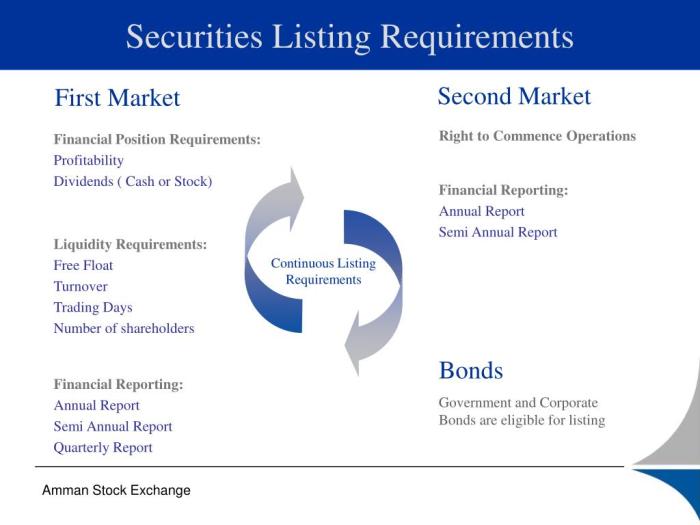 Securities Listing Requirements

First Market

Financial Position Requirements:
Profitability
Dividends ( Cash or Stock)

Liquidity Requirements:
Free Float
Turnover
Trading Days
Number of shareholders

Financial Reporting:
Annual Report
Semi Annual Report
Quarterly Report

Continuous Listing Requirements

Second Market

Right to Commence Operations

Financial Reporting:
Annual Report
Semi Annual Report

Bonds

Government and Corporate Bonds are eligible for listing

Amman Stock Exchange